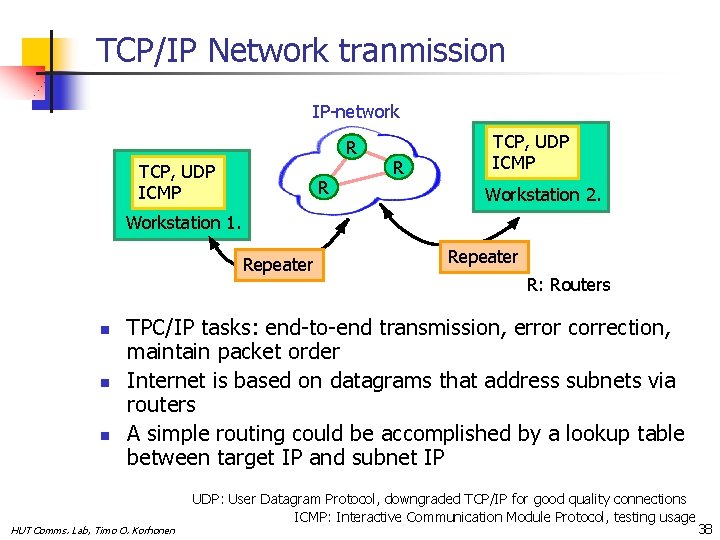 TCP/IP Network tranmission

IP-network

TCP, UDP
ICMP
Workstation 1.

R
R
R

TCP, UDP
ICMP
Workstation 2.

Repeater

Repeater

R: Routers

- TPC/IP tasks: end-to-end transmission, error correction, maintain packet order
- Internet is based on datagrams that address subnets via routers
- A simple routing could be accomplished by a lookup table between target IP and subnet IP

UDP: User Datagram Protocol, downgraded TCP/IP for good quality connections
ICMP: Interactive Communication Module Protocol, testing usage

HUT Comms. Lab, Timo O. Korhonen

38